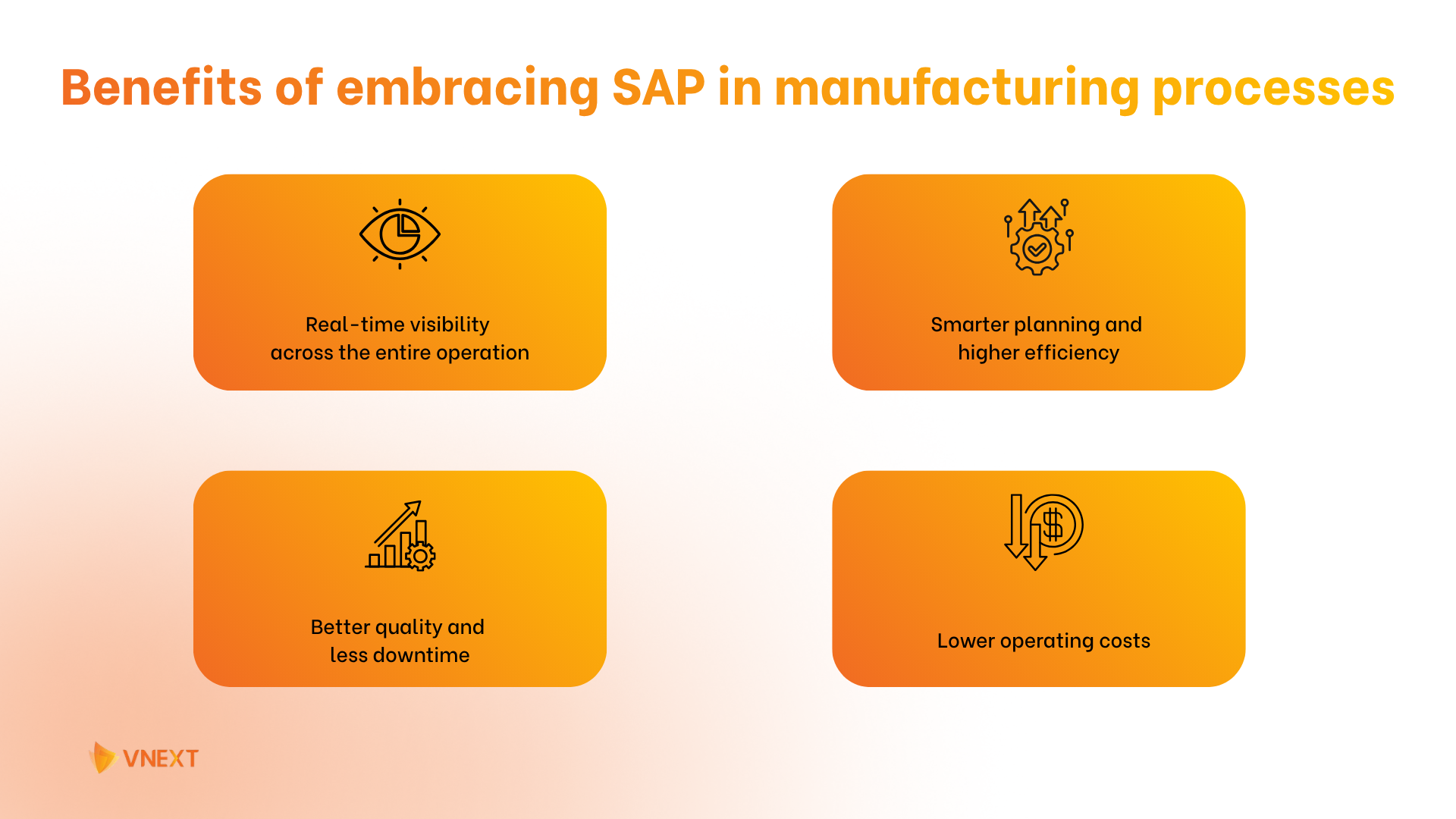 Benefits of embracing SAP in manufacturing processes

Real-time visibility across the entire operation

Smarter planning and higher efficiency

Better quality and less downtime

Lower operating costs

VNEXT